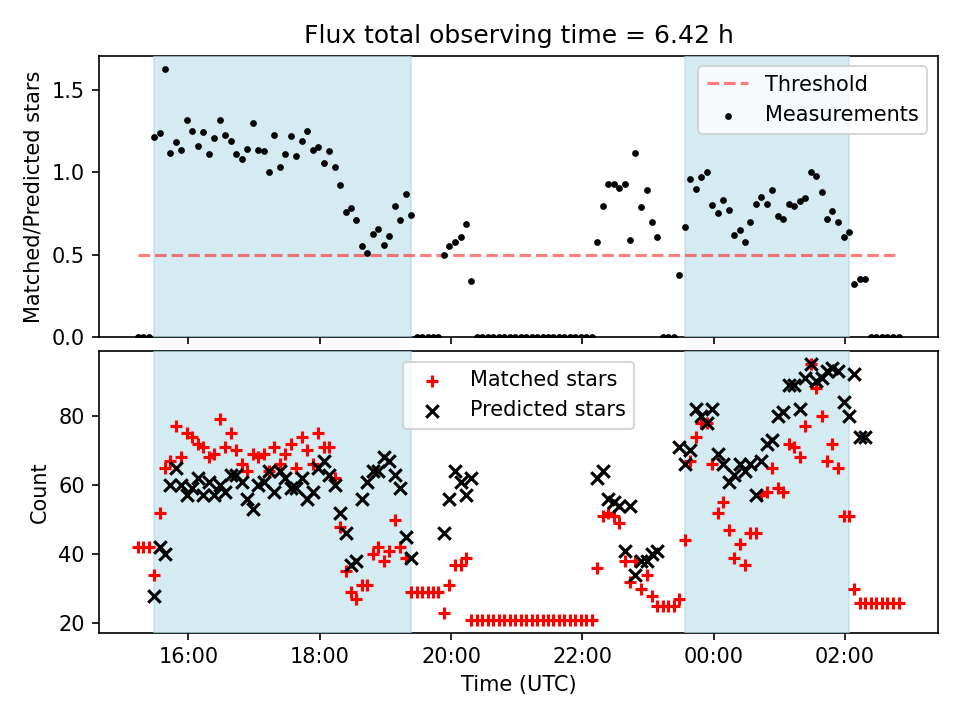 Flux total observing time = 6.42 h

Matched/Predicted stars

1.5
1.0
0.5
0.0

Threshold
Measurements

Count

80
60
40
20

Matched stars
Predicted stars

16:00
18:00
20:00
22:00
00:00
02:00

Time (UTC)